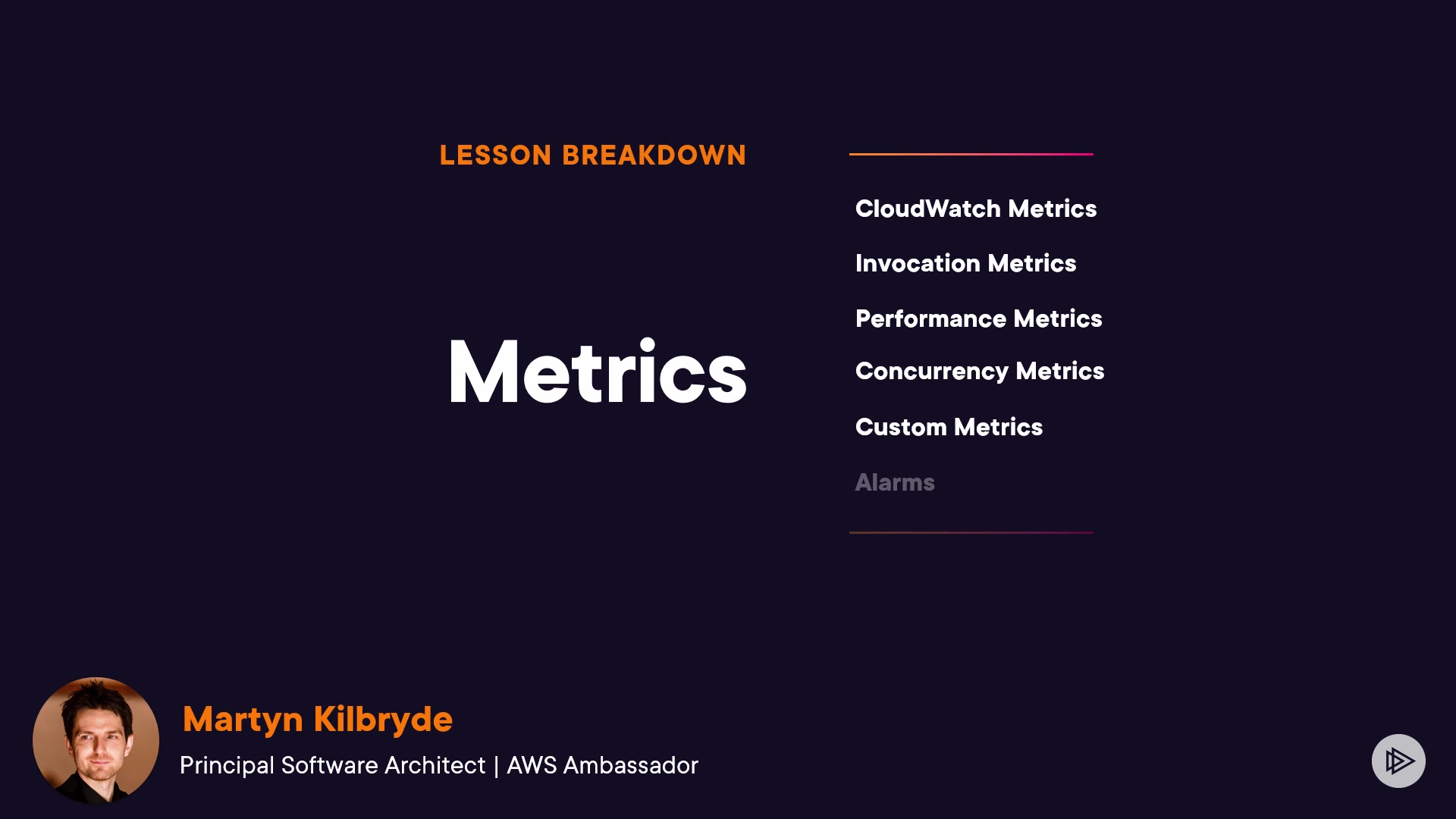 LESSON BREAKDOWN

Metrics

CloudWatch Metrics

Invocation Metrics

Performance Metrics

Concurrency Metrics

Custom Metrics

Alarms

Martyn Kilbryde

Principal Software Architect | AWS Ambassador